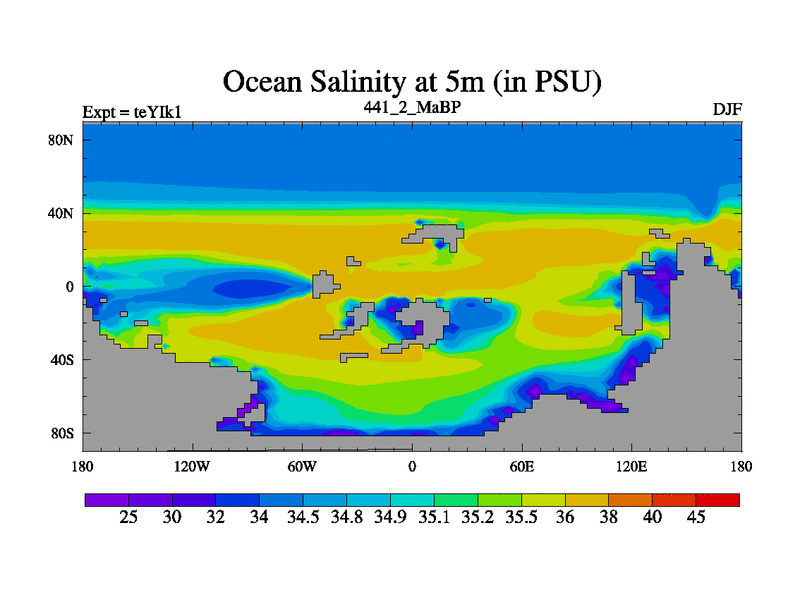 Ocean Salinity at 5m (in PSU)

Expt = teYIk1

441_2_MaBP

DJF

80N
40N
0
40S
80S

180
120W
60W
0
60E
120E
180

25 30 32 34 34.5 34.8 34.9 35.1 35.2 35.5 36 38 40 45